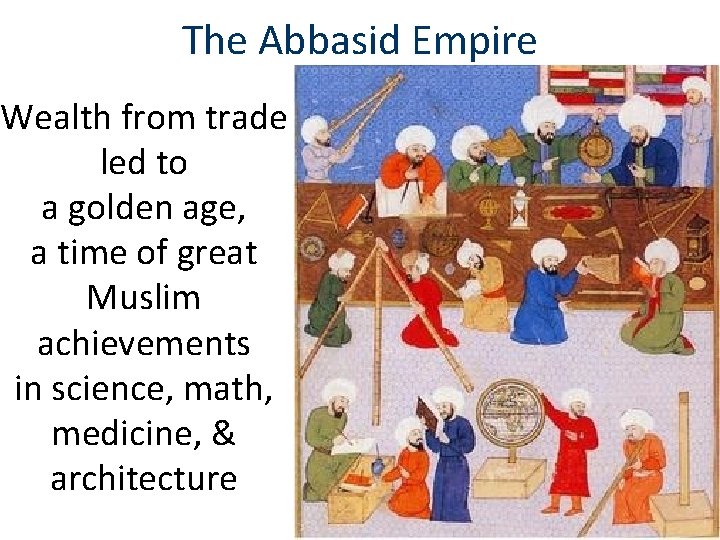 The Abbasid Empire

Wealth from trade led to a golden age, a time of great Muslim achievements in science, math, medicine, & architecture